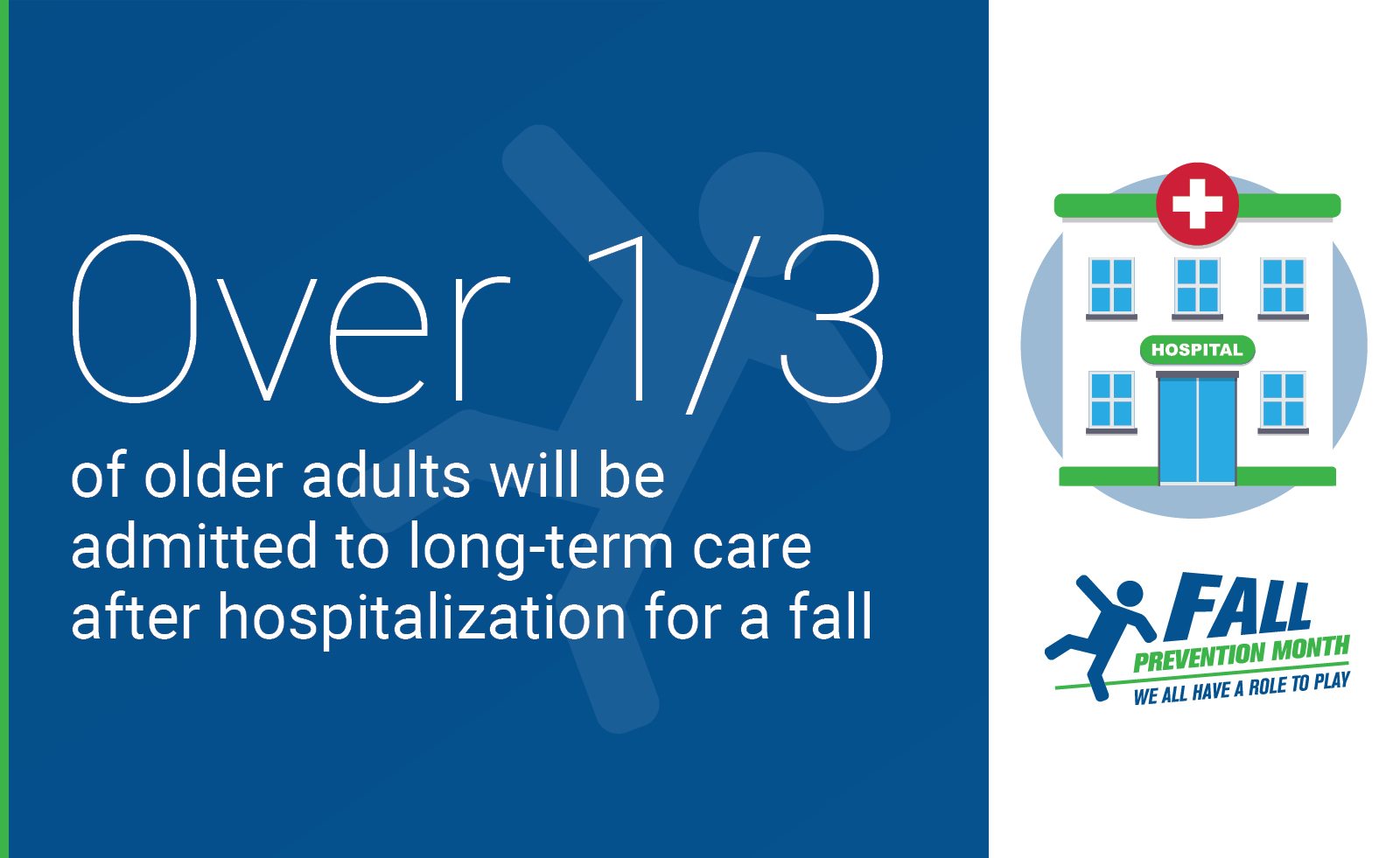 Over 1/3

of older adults will be admitted to long-term care after hospitalization for a fall

HOSPITAL

FALL
PREVENTION MONTH
WE ALL HAVE A ROLE TO PLAY